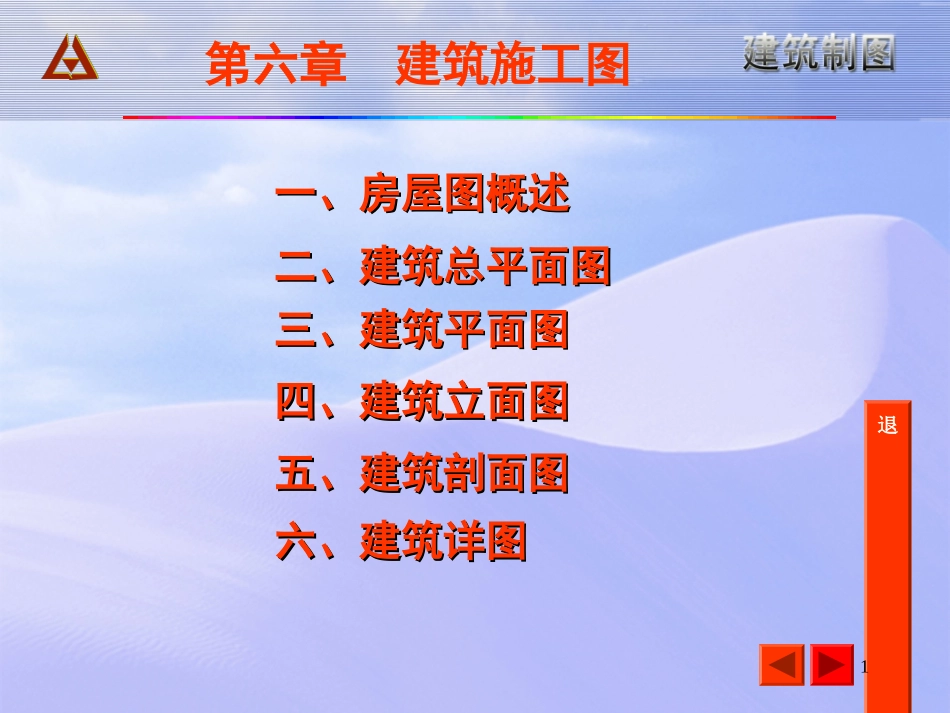 第六章　建筑施工图

建筑制图

一、房屋图概述

二、建筑总平面图

三、建筑平面图

四、建筑立面图

五、建筑剖面图

六、建筑详图

退

1